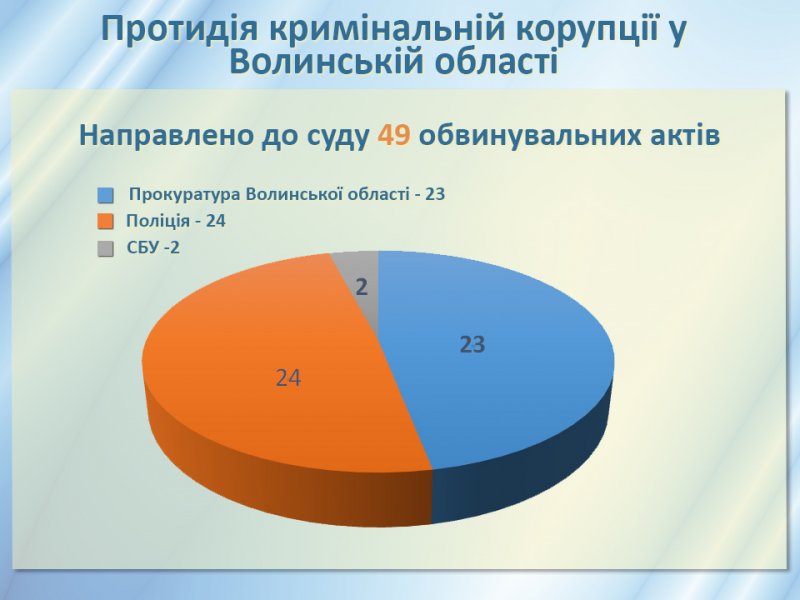 Протидія кримінальній корупції у Волинській області

Направлено до суду 49 обвинувальних актів

Прокуратура Волинської області - 23
Поліція - 24
СБУ -2

2
23
24